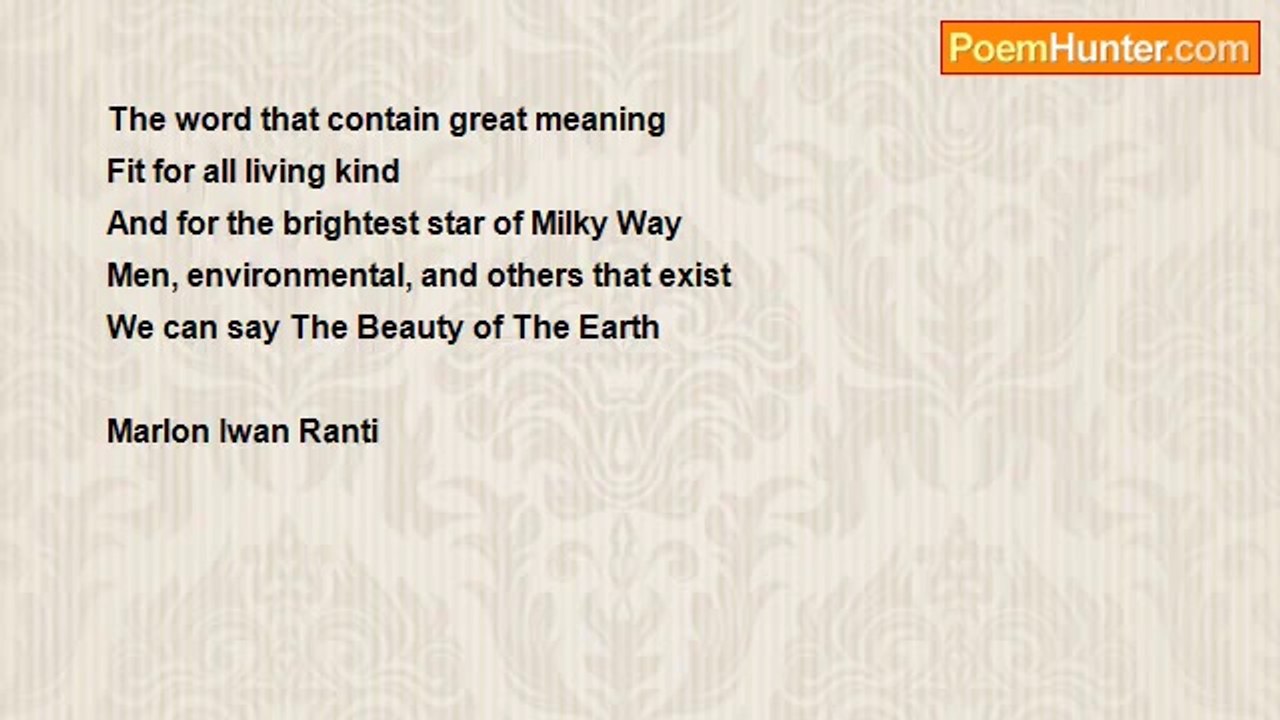 PoemHunter.com

The word that contain great meaning
Fit for all living kind
And for the brightest star of Milky Way
Men, environmental, and others that exist
We can say The Beauty of The Earth

Marlon Iwan Ranti